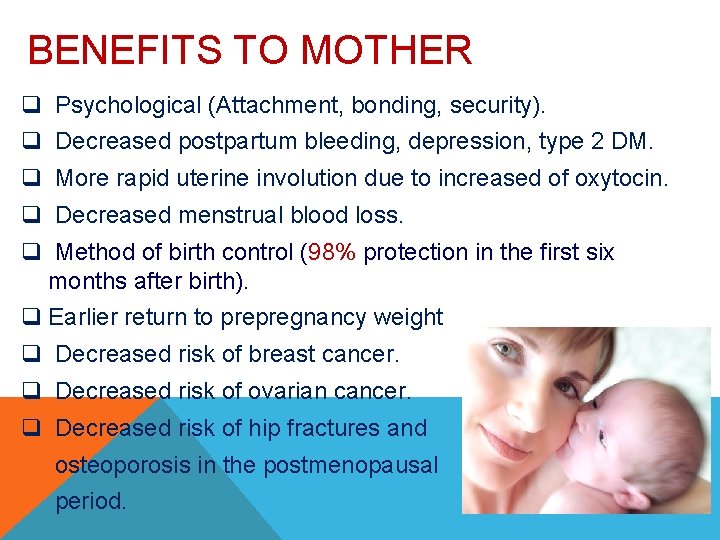 BENEFITS TO MOTHER

☐ Psychological (Attachment, bonding, security).
☐ Decreased postpartum bleeding, depression, type 2 DM.
☐ More rapid uterine involution due to increased of oxytocin.
☐ Decreased menstrual blood loss.
☐ Method of birth control (98% protection in the first six months after birth).
☐ Earlier return to prepregnancy weight
☐ Decreased risk of breast cancer.
☐ Decreased risk of ovarian cancer.
☐ Decreased risk of hip fractures and osteoporosis in the postmenopausal period.